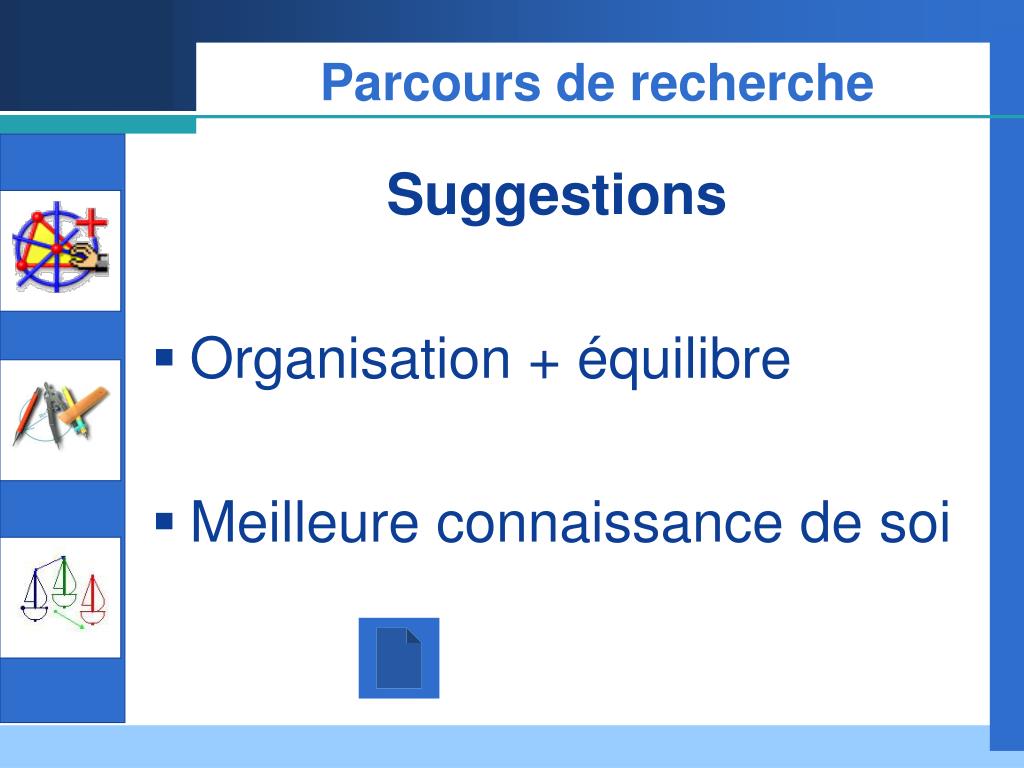 Parcours de recherche

Suggestions

▪ Organisation + équilibre

▪ Meilleure connaissance de soi